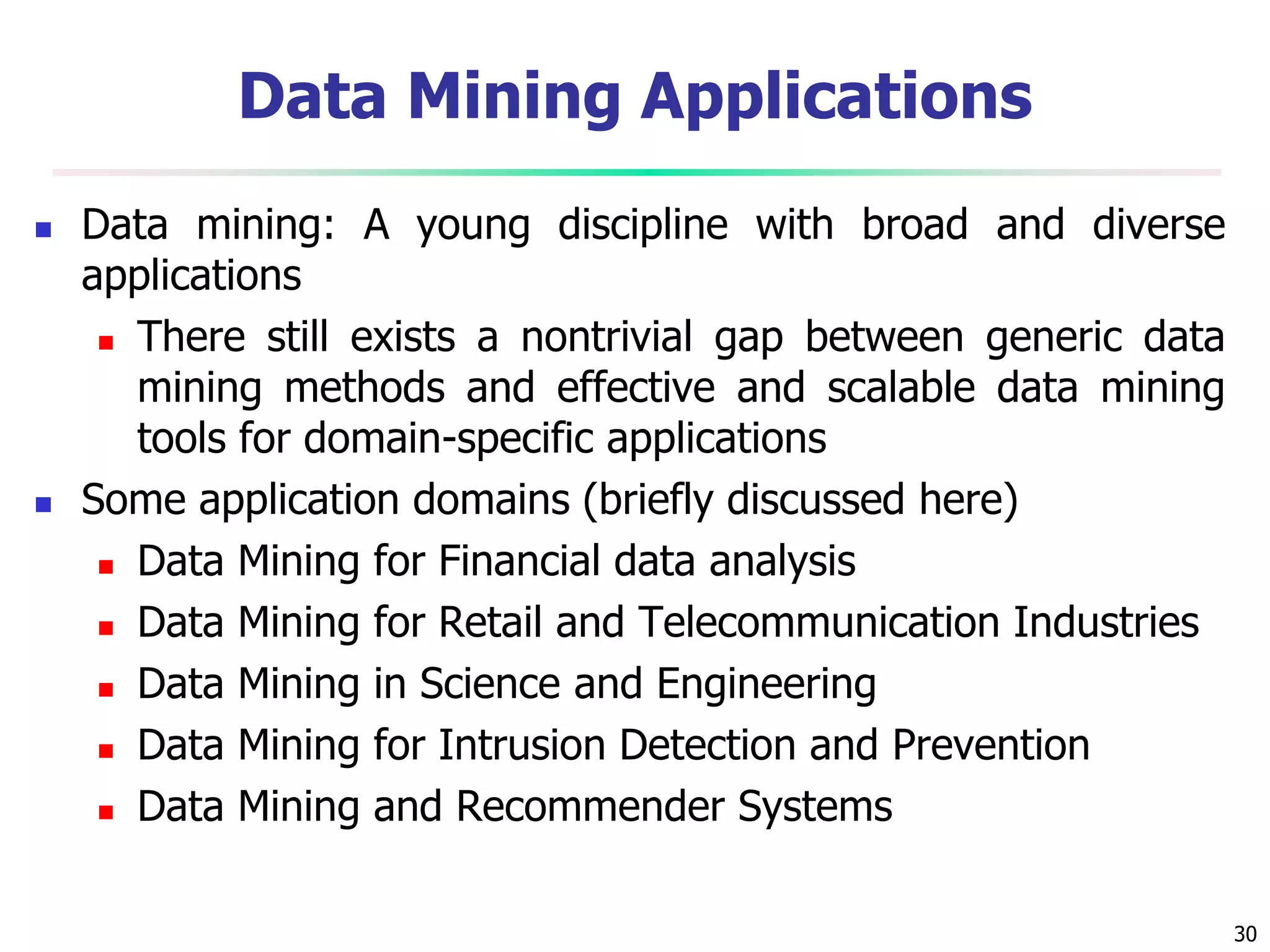 Data Mining Applications

- Data mining: A young discipline with broad and diverse applications
  - There still exists a nontrivial gap between generic data mining methods and effective and scalable data mining tools for domain-specific applications
- Some application domains (briefly discussed here)
  - Data Mining for Financial data analysis
  - Data Mining for Retail and Telecommunication Industries
  - Data Mining in Science and Engineering
  - Data Mining for Intrusion Detection and Prevention
  - Data Mining and Recommender Systems

30